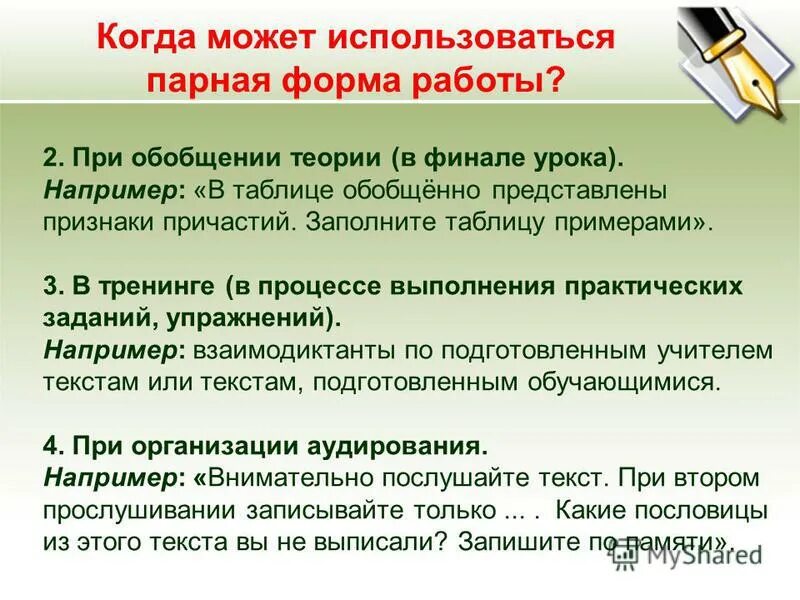 Когда может использоваться парная форма работы?

2. При обобщении теории (в финале урока).
Например: «В таблице обобщённо представлены признаки причастий. Заполните таблицу примерами».

3. В тренинге (в процессе выполнения практических заданий, упражнений).
Например: взаимодиктанты по подготовленным учителем текстам или текстам, подготовленным обучающимися.

4. При организации аудирования.
Например: «Внимательно послушайте текст. При втором прослушивании записывайте только ... . Какие пословицы из этого текста вы не выписали? Запишите по памяти».

MyShared